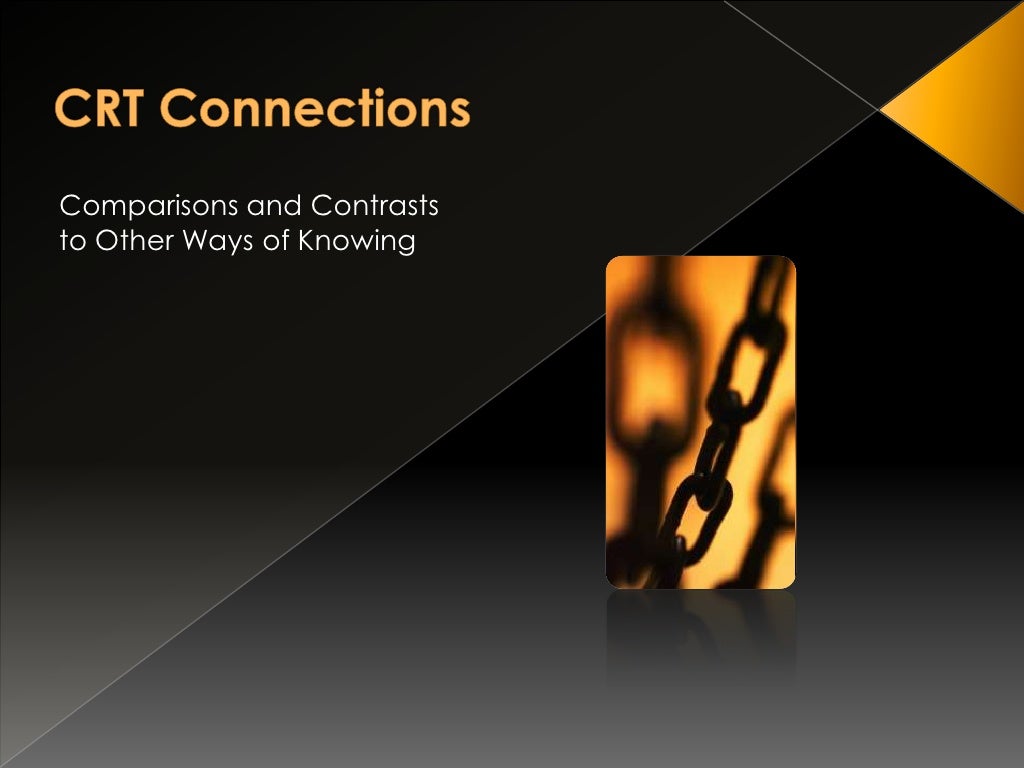 CRT Connections

Comparisons and Contrasts to Other Ways of Knowing